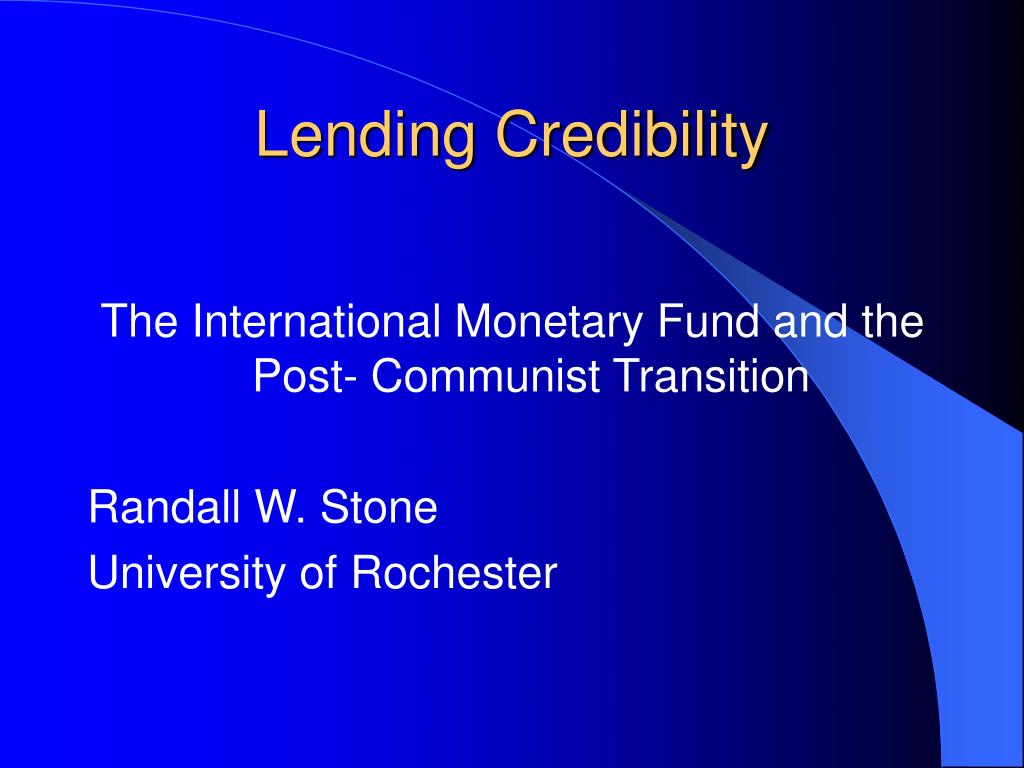 Lending Credibility

The International Monetary Fund and the Post- Communist Transition

Randall W. Stone
University of Rochester